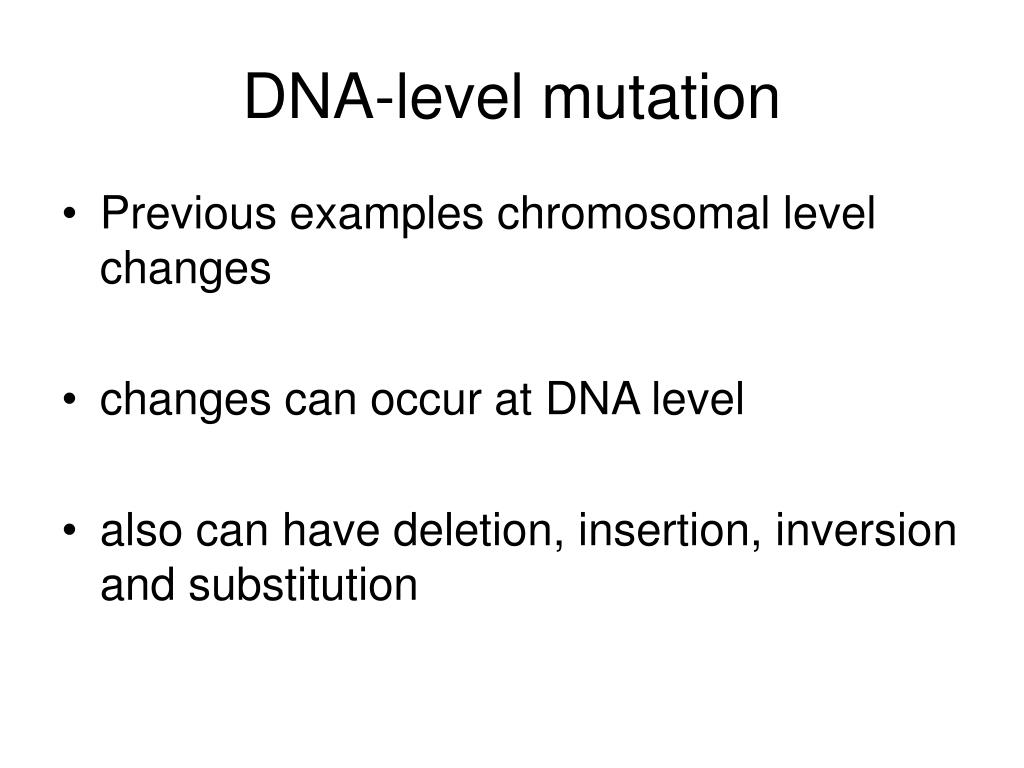 DNA-level mutation

• Previous examples chromosomal level changes

• changes can occur at DNA level

• also can have deletion, insertion, inversion and substitution